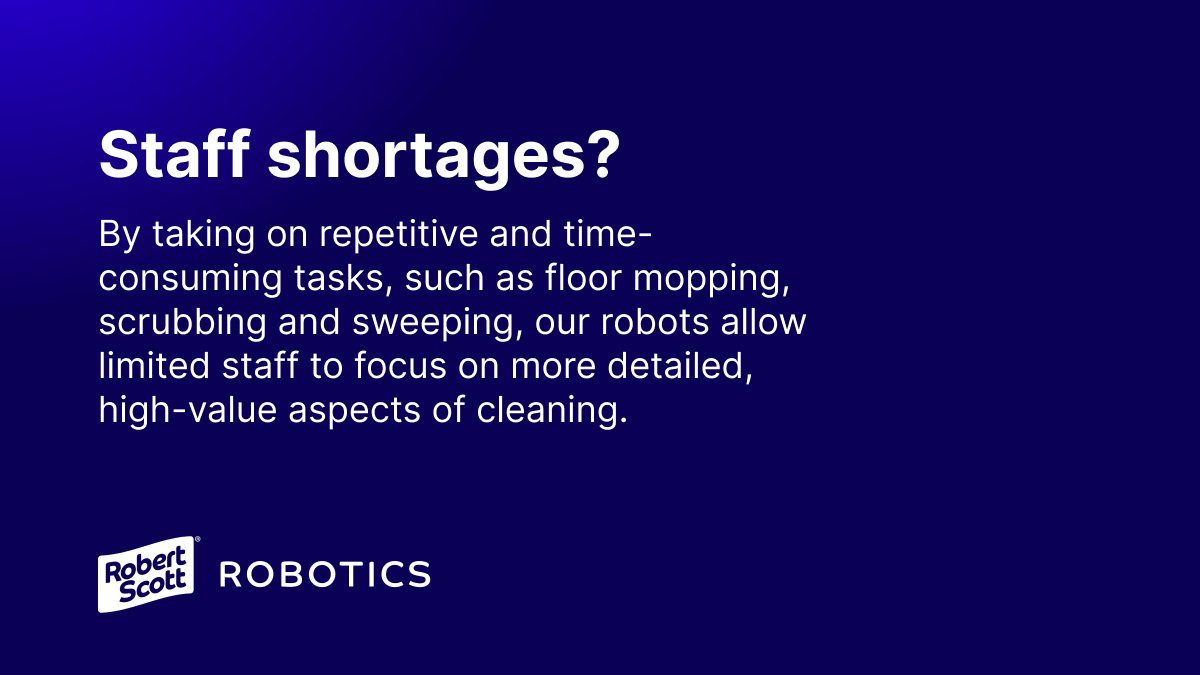 Staff shortages?

By taking on repetitive and time-consuming tasks, such as floor mopping, scrubbing and sweeping, our robots allow limited staff to focus on more detailed, high-value aspects of cleaning.

Robert Scott® ROBOTICS